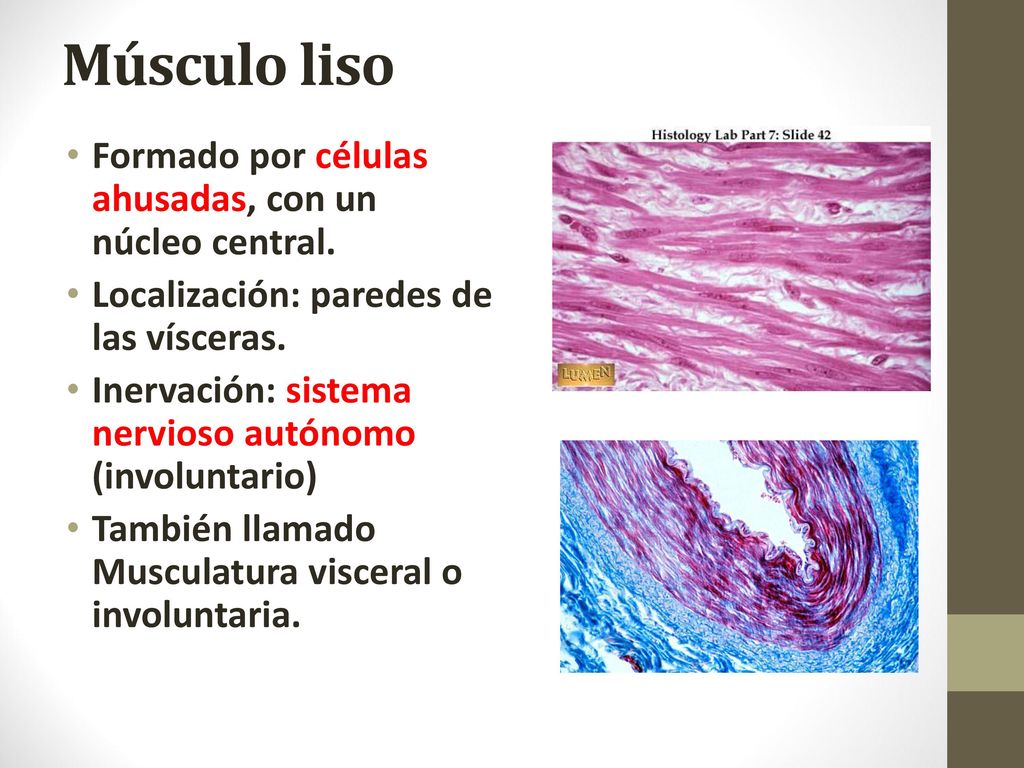 Músculo liso

• Formado por células ahusadas, con un núcleo central.
• Localización: paredes de las vísceras.
• Inervación: sistema nervioso autónomo (involuntario)
• También llamado Musculatura visceral o involuntaria.

Histology Lab Part 7: Slide 42

LUMEN